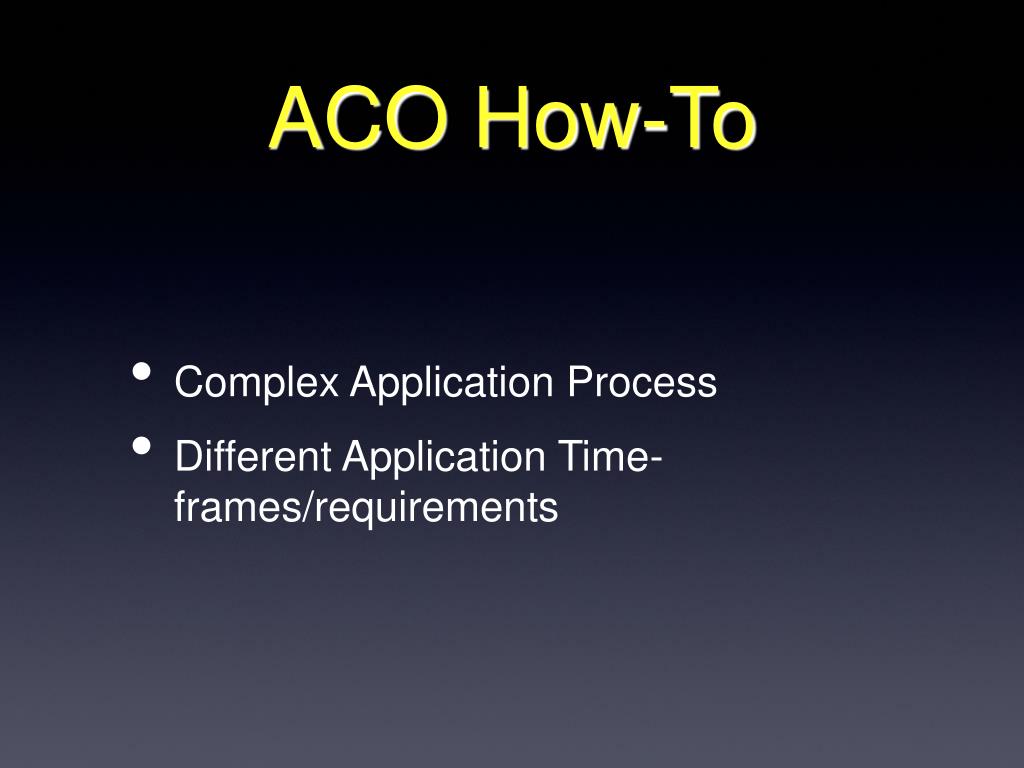 ACO How-To

• Complex Application Process
• Different Application Time-frames/requirements